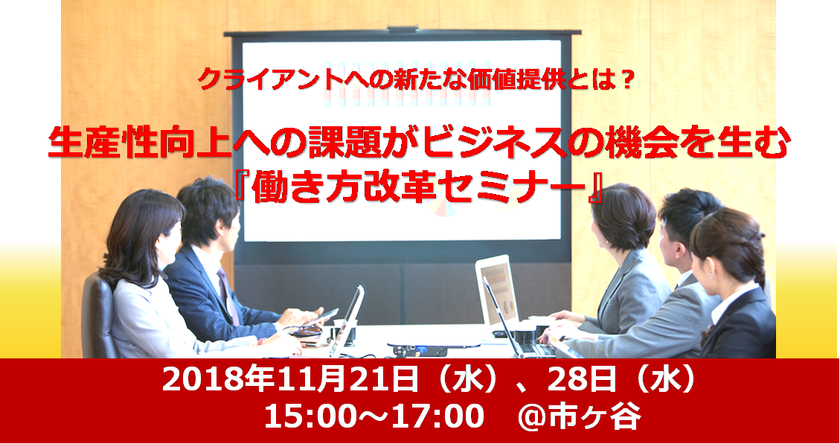 クライアントへの新たな価値提供とは？

生産性向上への課題がビジネスの機会を生む
『働き方改革セミナー』

2018年11月21日（水）、28日（水）
15:00～17:00　@市ヶ谷